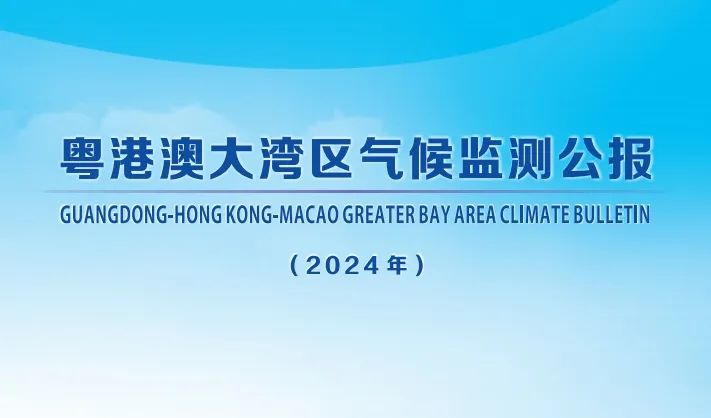 粤港澳大湾区气候监测公报

GUANGDONG-HONG KONG-MACAO GREATER BAY AREA CLIMATE BULLETIN

（2024年）